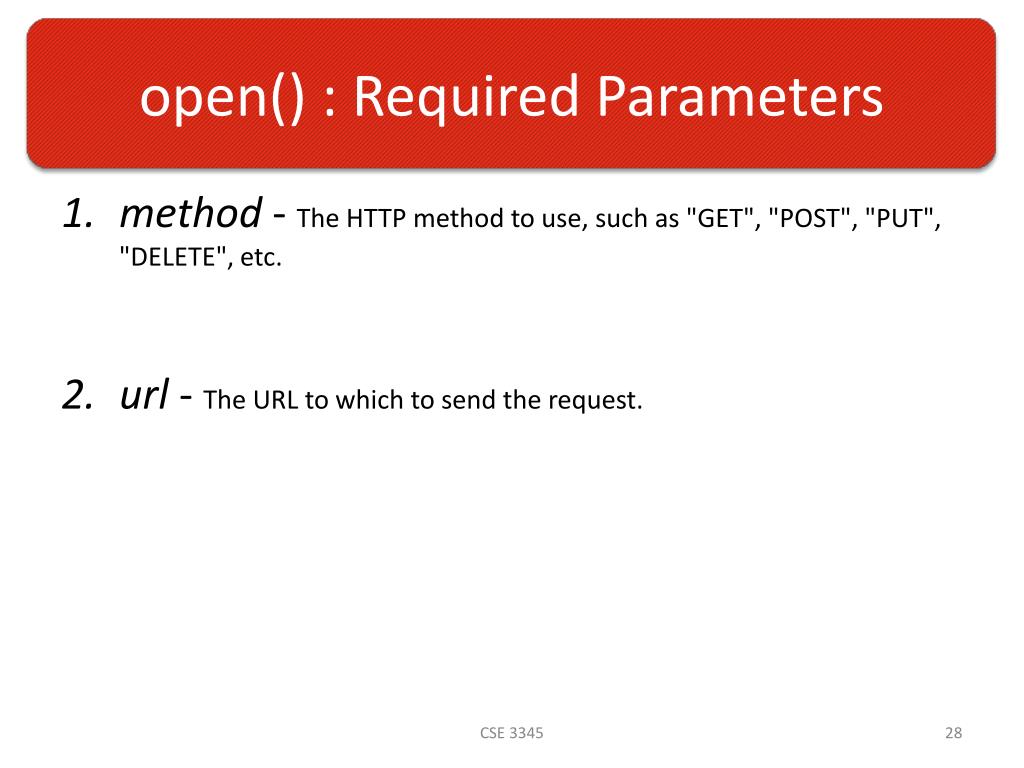 open() : Required Parameters

1. method - The HTTP method to use, such as "GET", "POST", "PUT", "DELETE", etc.

2. url - The URL to which to send the request.

CSE 3345

28